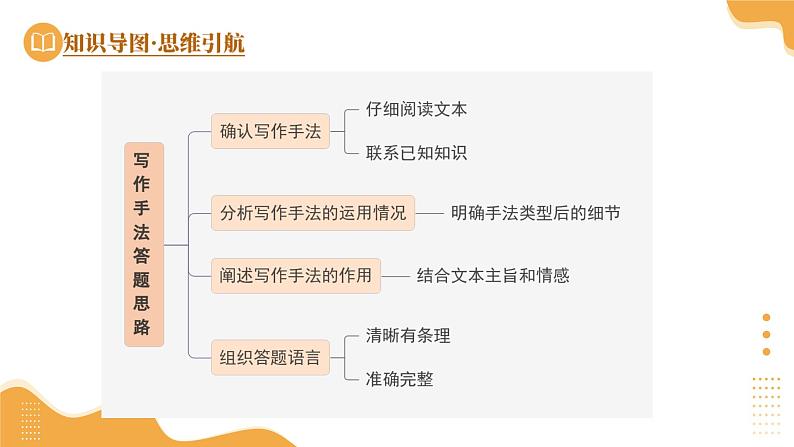 知识导图·思维引航

写作手法答题思路

确认写作手法
仔细阅读文本
联系已知知识

分析写作手法的运用情况
明确手法类型后的细节

阐述写作手法的作用
结合文本主旨和情感

组织答题语言
清晰有条理
准确完整